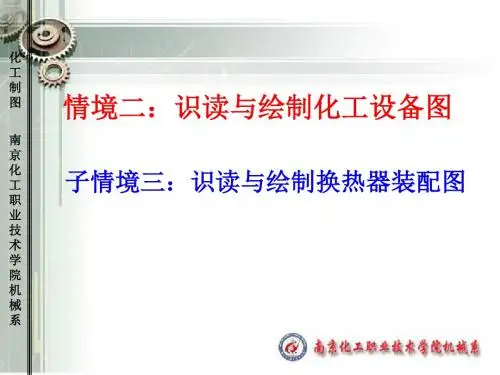 化工制图 南京化工职业技术学院机械系

情境二：识读与绘制化工设备图

子情境三：识读与绘制换热器装配图

南京化工职业技术学院机械系